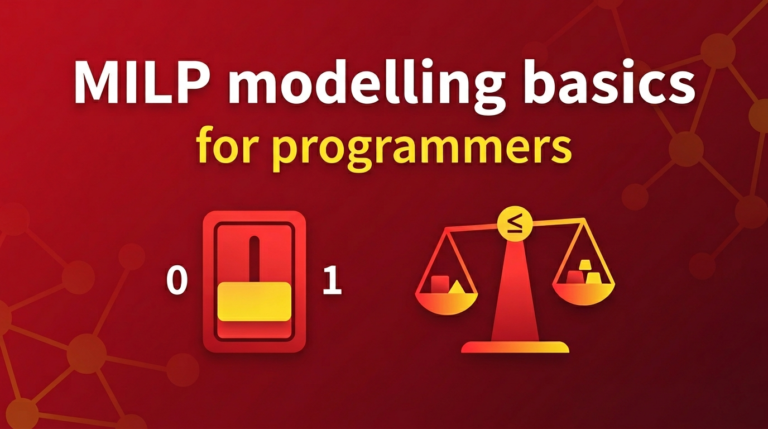 MILP modelling basics

for programmers

0 1

$\leq$